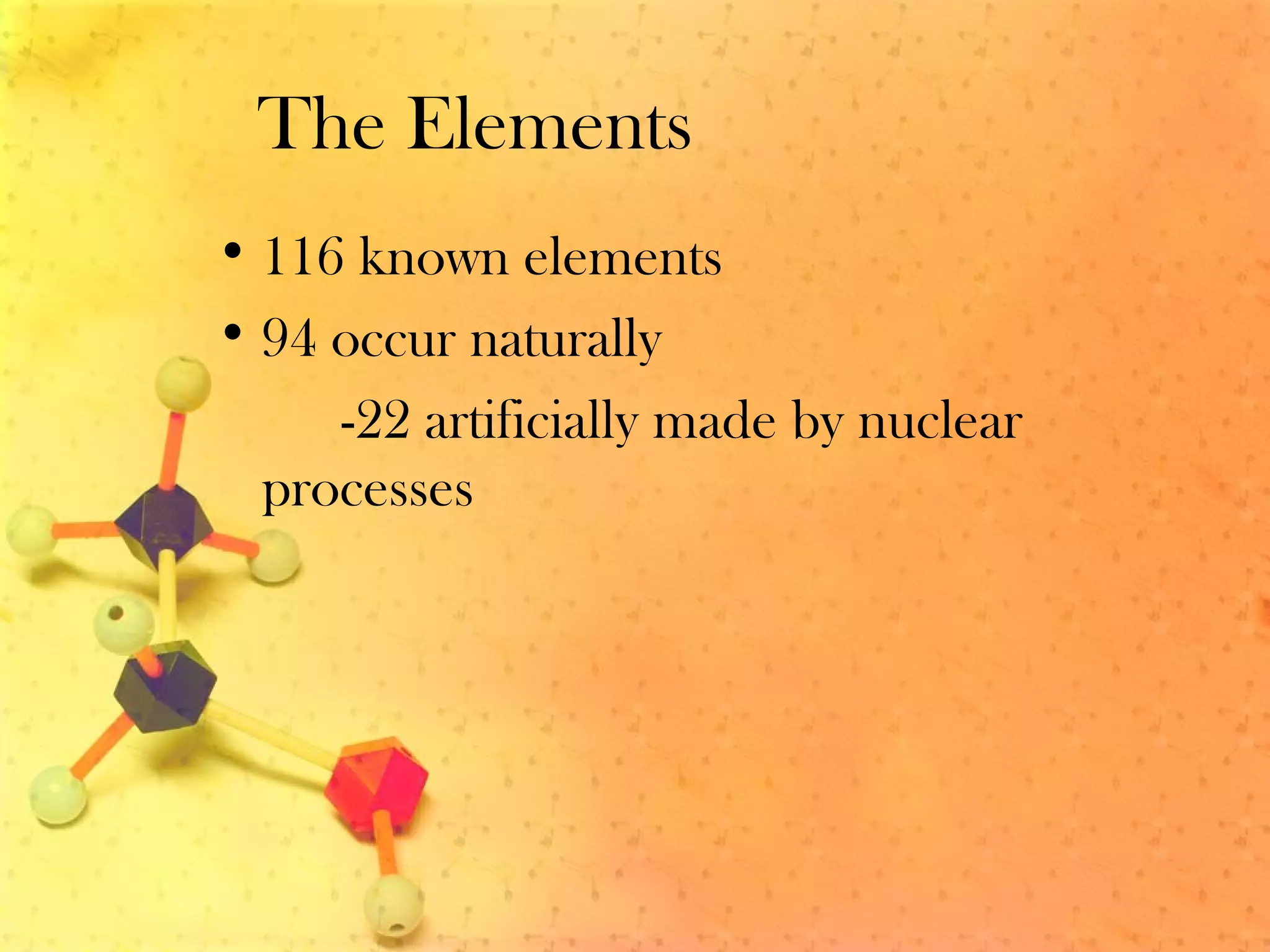 The Elements

• 116 known elements
• 94 occur naturally

-22 artificially made by nuclear processes